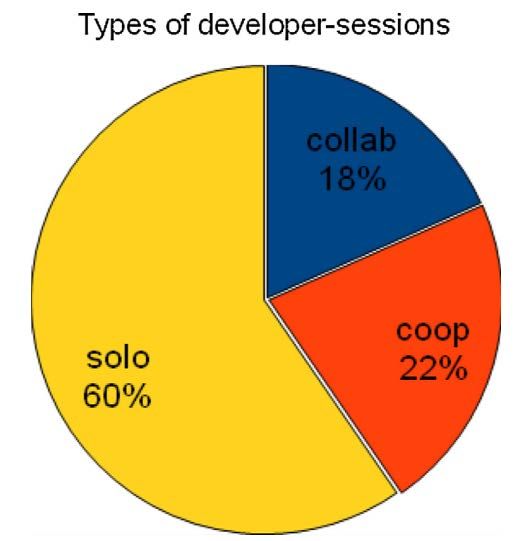 Types of developer-sessions

collab
18%

coop
22%

solo
60%